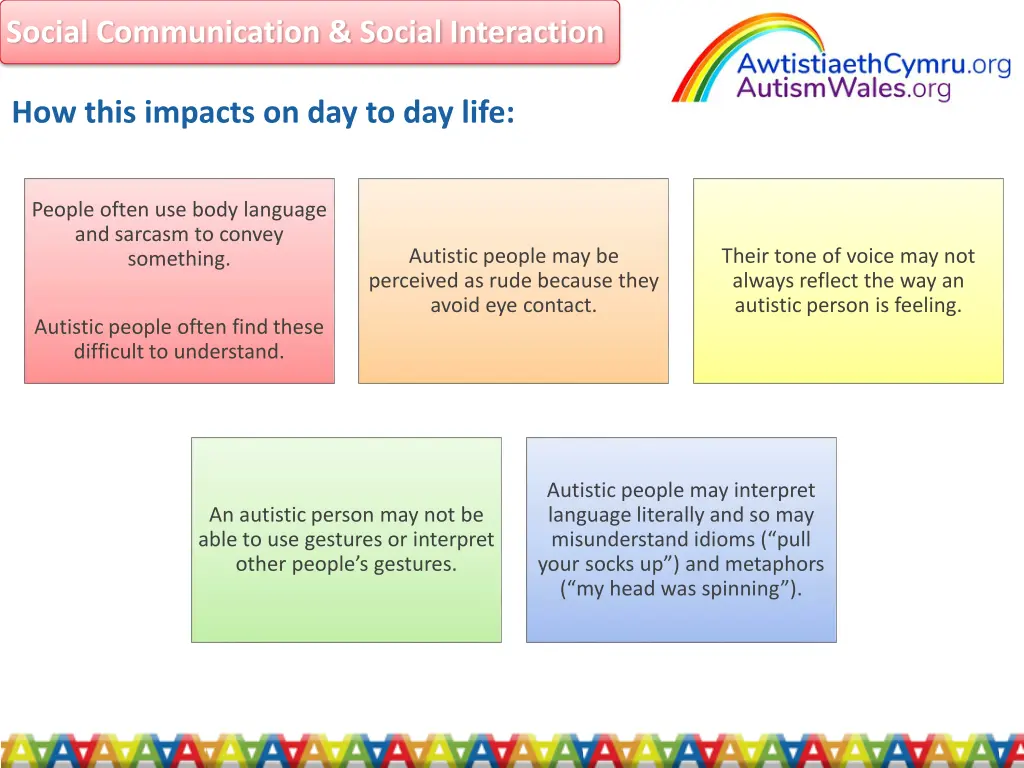 Social Communication & Social Interaction

AwtistiaethCymru.org
AutismWales.org

How this impacts on day to day life:

People often use body language and sarcasm to convey something.

Autistic people often find these difficult to understand.

Autistic people may be perceived as rude because they avoid eye contact.

Their tone of voice may not always reflect the way an autistic person is feeling.

An autistic person may not be able to use gestures or interpret other people's gestures.

Autistic people may interpret language literally and so may misunderstand idioms ("pull your socks up") and metaphors ("my head was spinning").